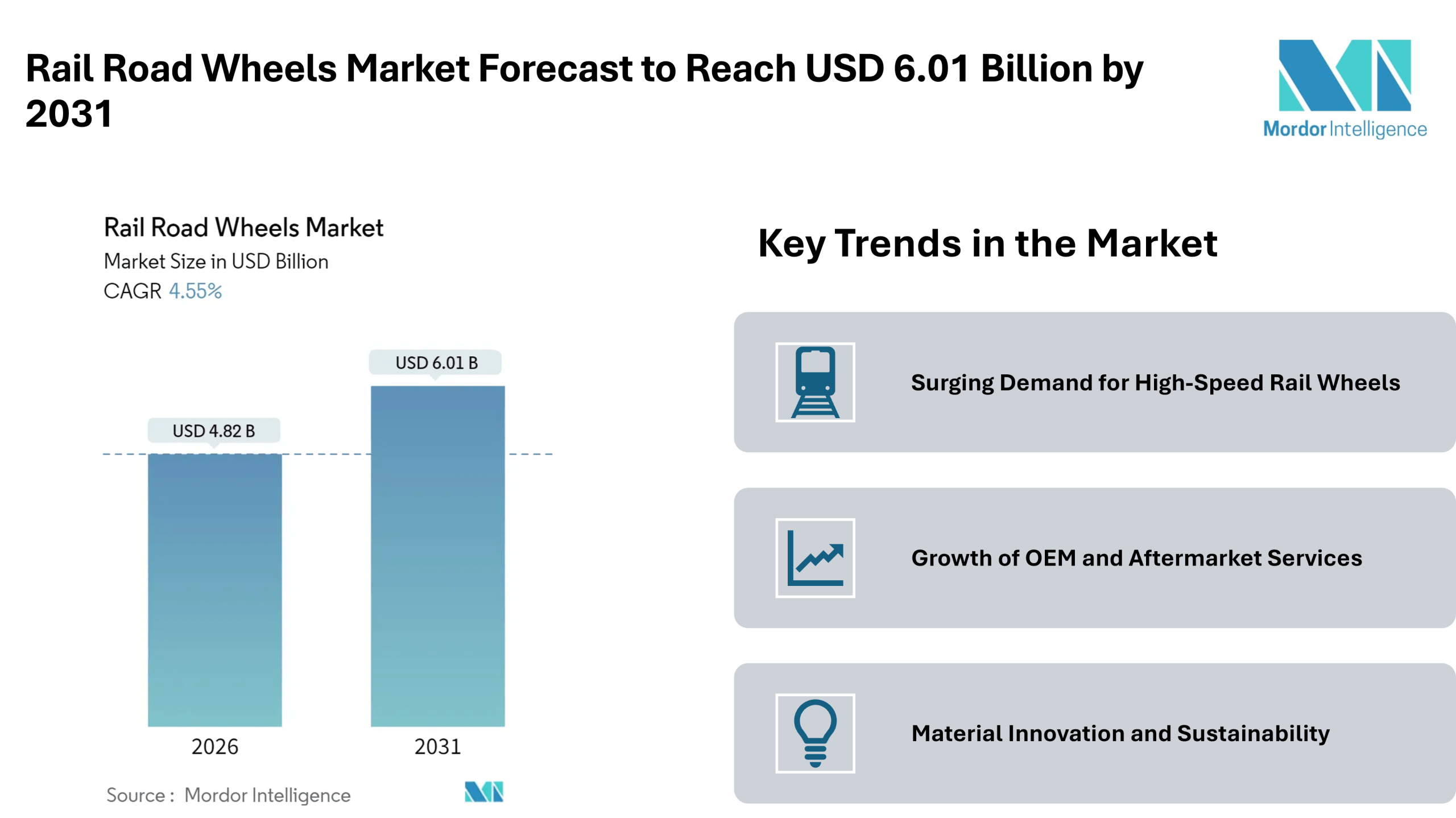 Rail Road Wheels Market Forecast to Reach USD 6.01 Billion by 2031

Mordor Intelligence

Rail Road Wheels Market
Market Size in USD Billion
CAGR 4.55%

USD 4.82 B
USD 6.01 B

2026
2031

Source : Mordor Intelligence

Key Trends in the Market

Surging Demand for High-Speed Rail Wheels

Growth of OEM and Aftermarket Services

Material Innovation and Sustainability